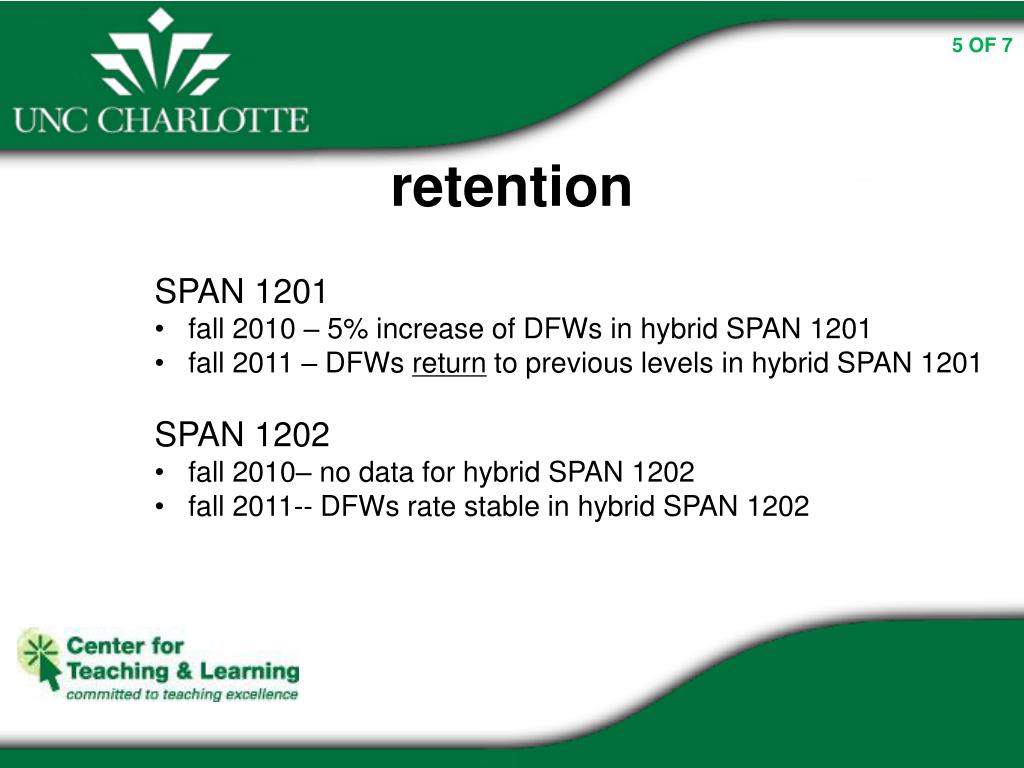 UNC CHARLOTTE

5 OF 7

retention

SPAN 1201
• fall 2010 – 5% increase of DFWs in hybrid SPAN 1201
• fall 2011 – DFWs return to previous levels in hybrid SPAN 1201

SPAN 1202
• fall 2010– no data for hybrid SPAN 1202
• fall 2011-- DFWs rate stable in hybrid SPAN 1202

Center for Teaching & Learning
committed to teaching excellence